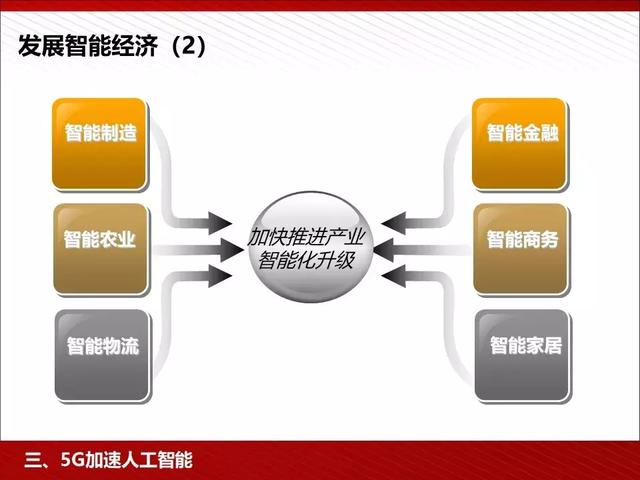 发展智能经济（2）

智能制造

智能农业

智能物流

加快推进产业智能化升级

智能金融

智能商务

智能家居

三、5G加速人工智能